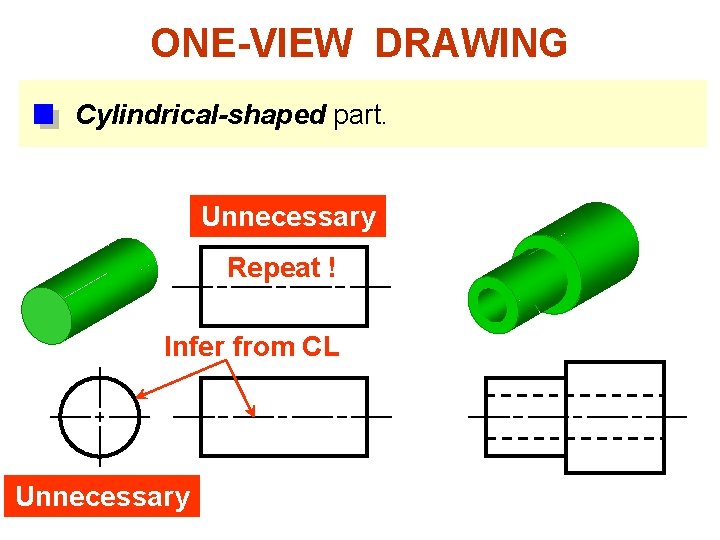 ONE-VIEW DRAWING

Cylindrical-shaped part.

Unnecessary

Repeat !

Infer from CL

Unnecessary